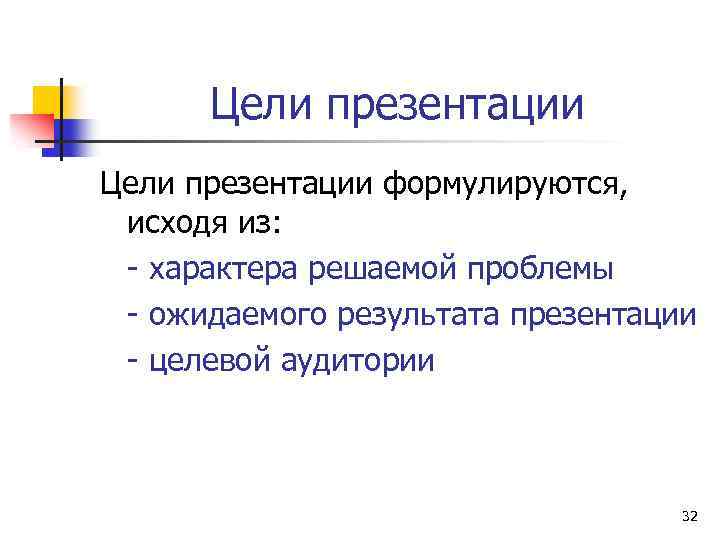 Цели презентации

Цели презентации формулируются, исходя из:

- характера решаемой проблемы

- ожидаемого результата презентации

- целевой аудитории

32